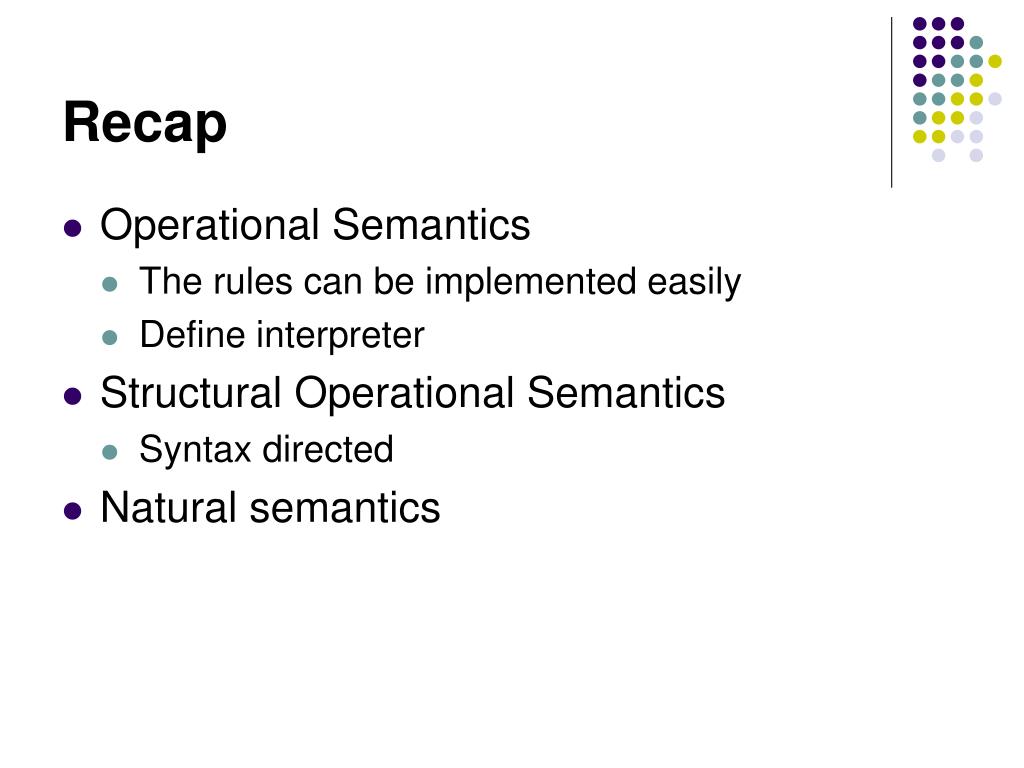 Recap

- Operational Semantics
  - The rules can be implemented easily
  - Define interpreter
- Structural Operational Semantics
  - Syntax directed
- Natural semantics